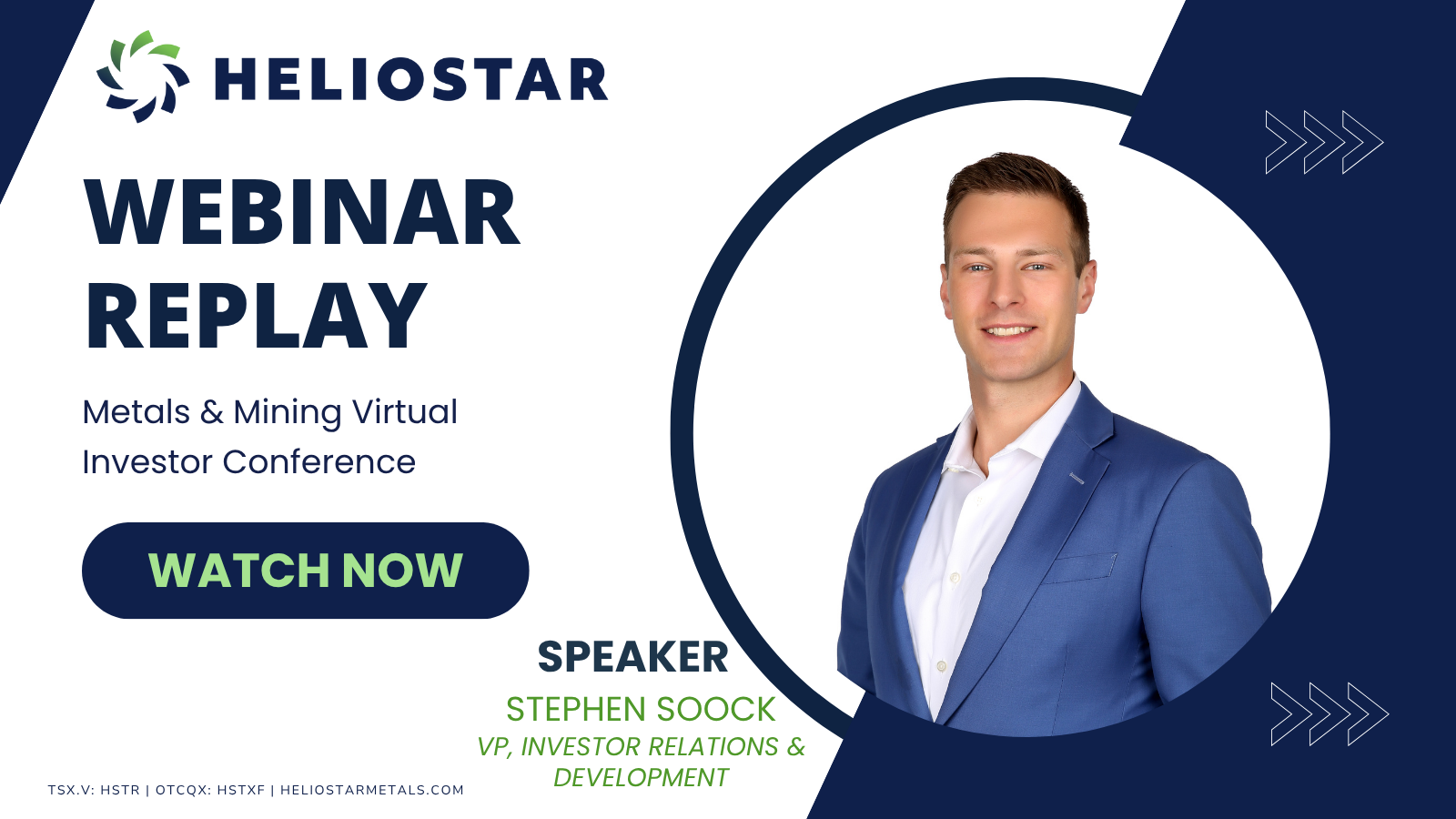 HELIOSTAR

WEBINAR REPLAY

Metals & Mining Virtual Investor Conference

WATCH NOW

SPEAKER
STEPHEN SOOCK
VP, INVESTOR RELATIONS & DEVELOPMENT

TSX.V: HSTR | OTCQX: HSTXF | HELIOSTARMETALS.COM